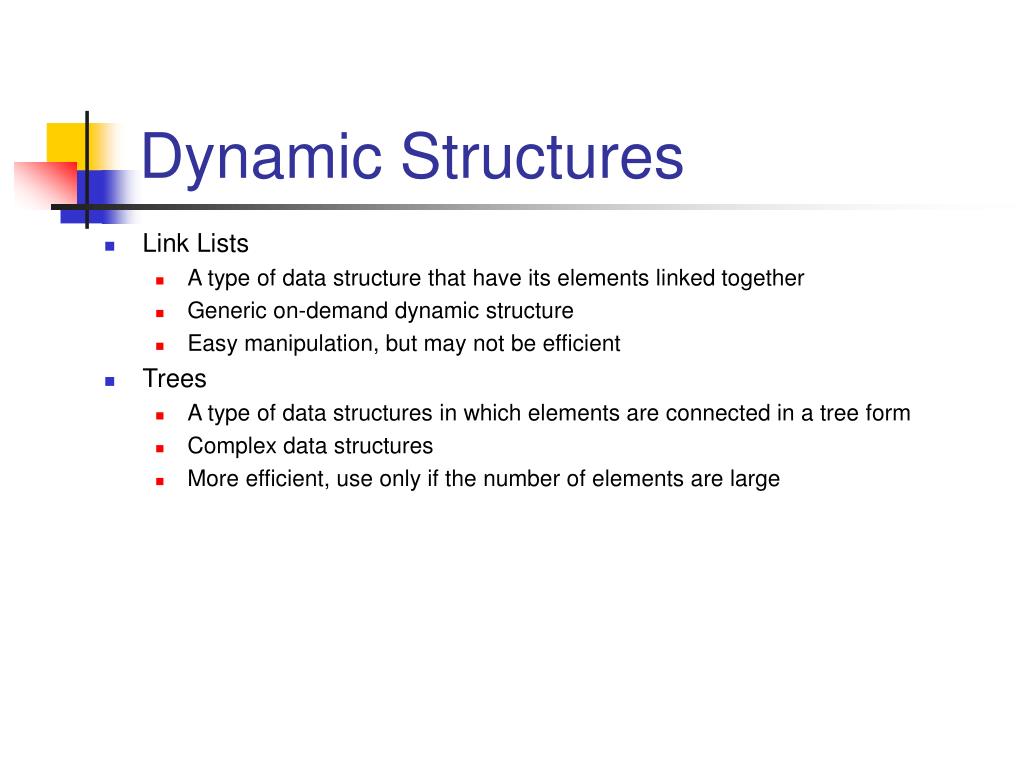 Dynamic Structures

- Link Lists
  - A type of data structure that have its elements linked together
  - Generic on-demand dynamic structure
  - Easy manipulation, but may not be efficient
- Trees
  - A type of data structures in which elements are connected in a tree form
  - Complex data structures
  - More efficient, use only if the number of elements are large